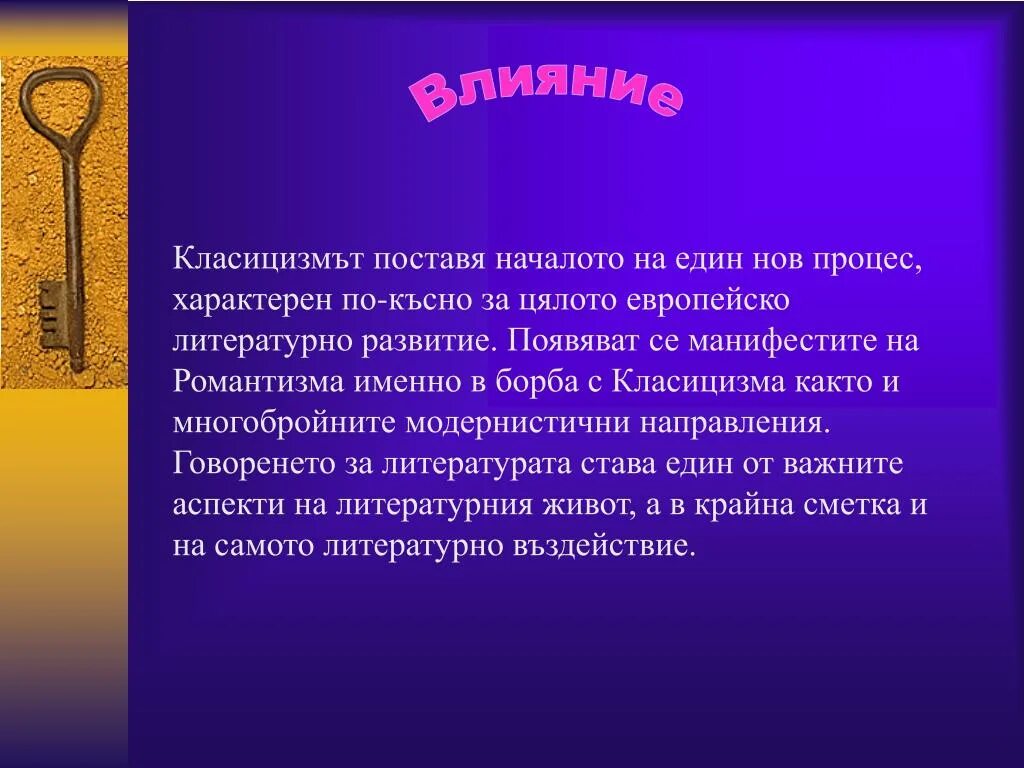 Влияние

Класицизмът поставя началото на един нов процес, характерен по-късно за цялото европейско литературно развитие. Появяват се манифестите на Романтизма именно в борба с Класицизма както и многобройните модернистични направления. Говоренето за литературата става един от важните аспекти на литературния живот, а в крайна сметка и на самото литературно въздействие.